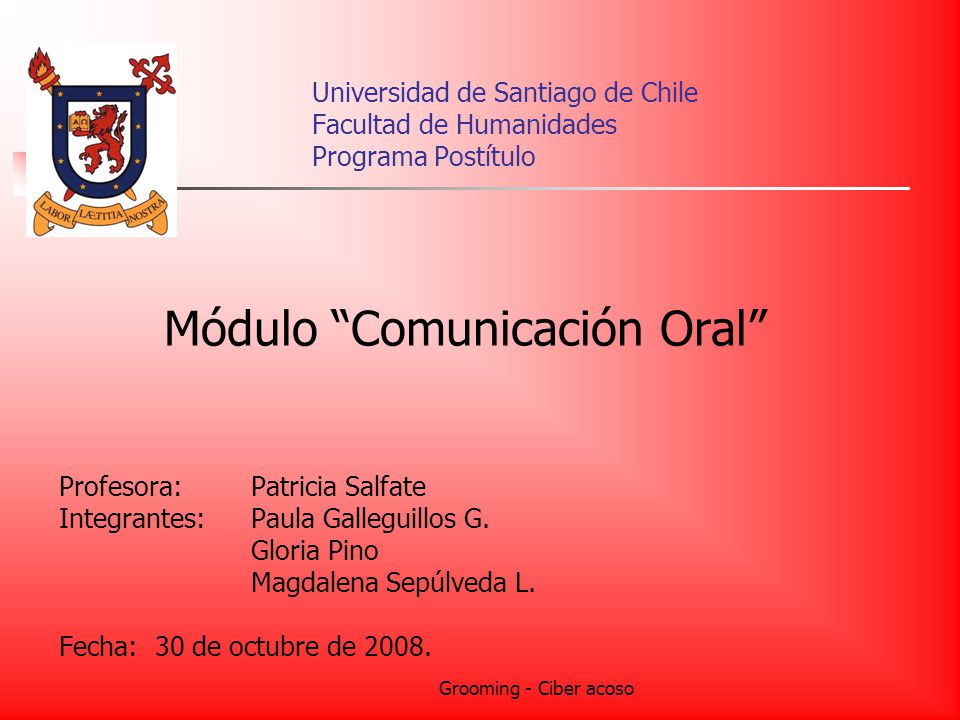 LABOR LÆTITIA NOSTRA

Universidad de Santiago de Chile
Facultad de Humanidades
Programa Postítulo

Módulo “Comunicación Oral”

Profesora: Patricia Salfate
Integrantes: Paula Galleguillos G.
Gloria Pino
Magdalena Sepúlveda L.

Fecha: 30 de octubre de 2008.

Grooming - Ciber acoso